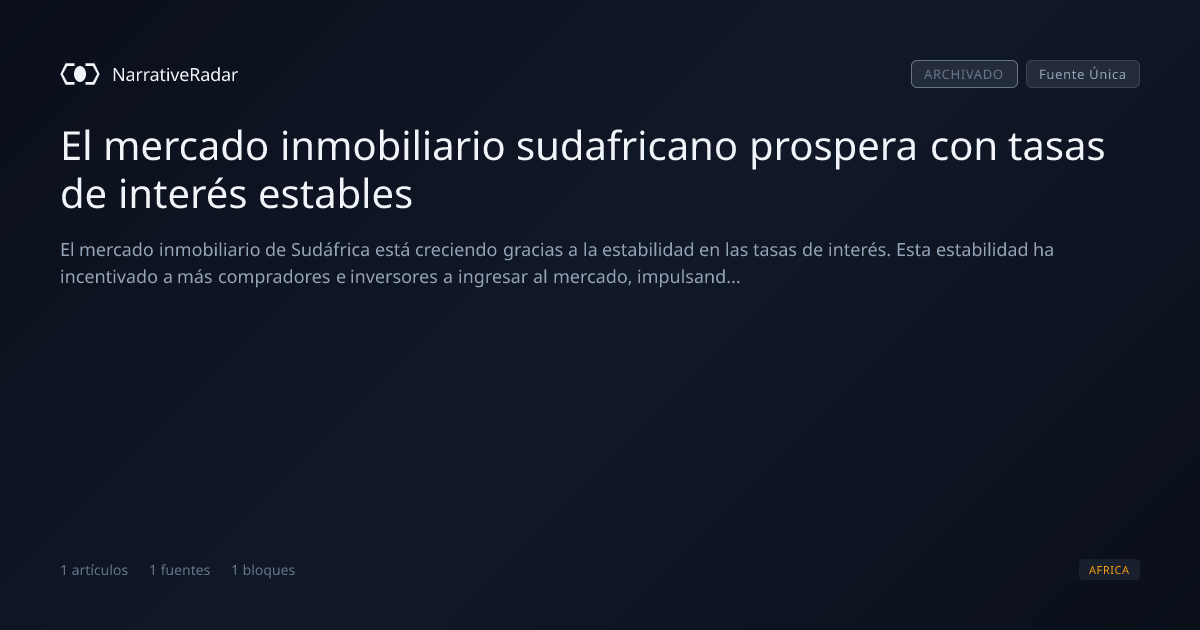 NarrativeRadar

ARCHIVADO Fuente Única

El mercado inmobiliario sudafricano prospera con tasas de interés estables

El mercado inmobiliario de Sudáfrica está creciendo gracias a la estabilidad en las tasas de interés. Esta estabilidad ha incentivado a más compradores e inversores a ingresar al mercado, impulsand...

1 artículos 1 fuentes 1 bloques

AFRICA